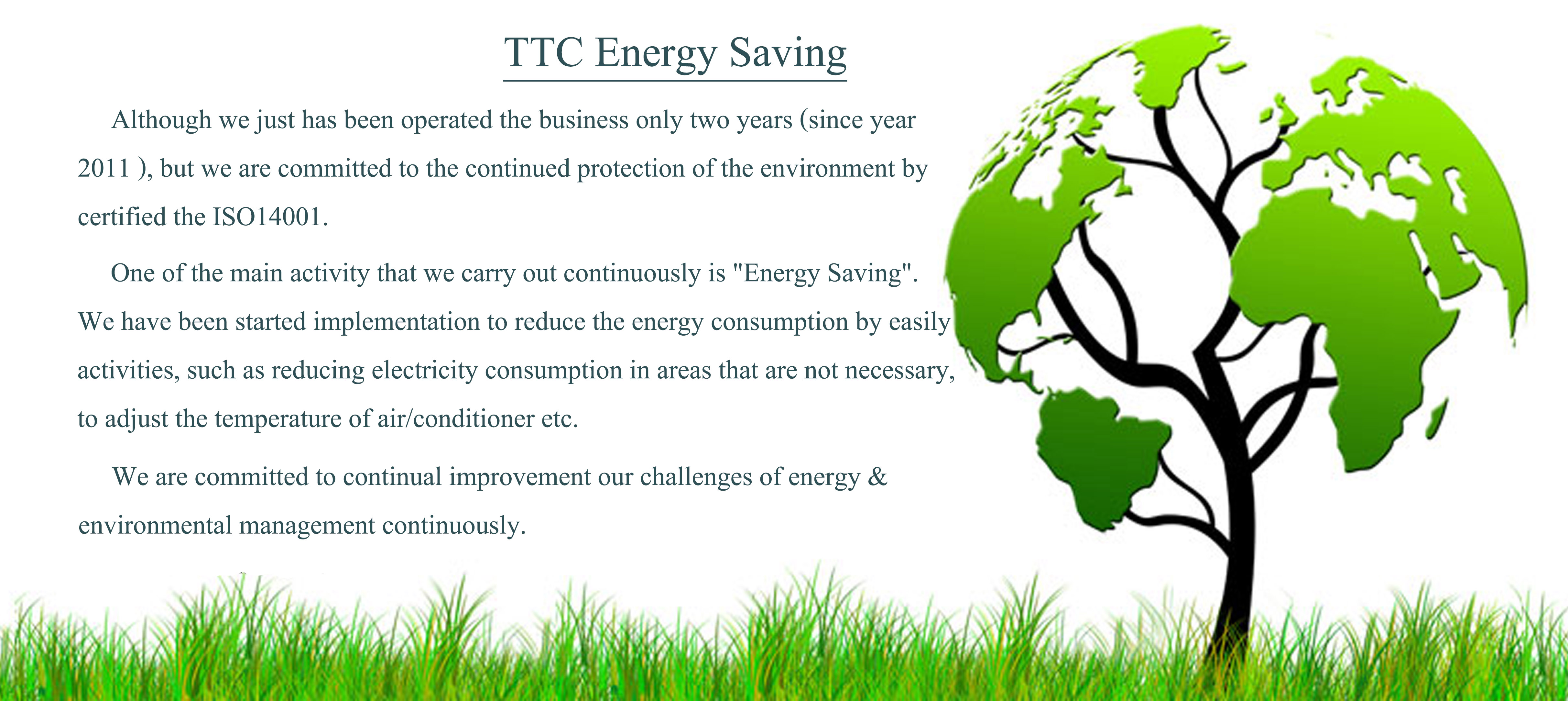 TTC Energy Saving

Although we just has been operated the business only two years (since year 2011 ), but we are committed to the continued protection of the environment by certified the ISO14001.

One of the main activity that we carry out continuously is "Energy Saving". We have been started implementation to reduce the energy consumption by easily activities, such as reducing electricity consumption in areas that are not necessary, to adjust the temperature of air/conditioner etc.

We are committed to continual improvement our challenges of energy & environmental management continuously.